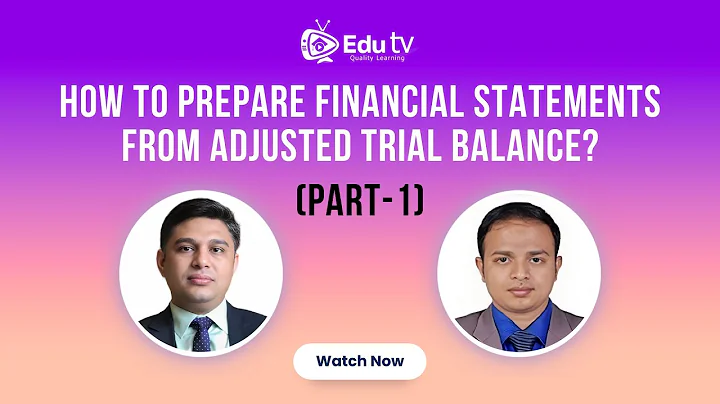 Edu tv
Quality Learning

HOW TO PREPARE FINANCIAL STATEMENTS FROM ADJUSTED TRIAL BALANCE?

(PART-1)

Watch Now